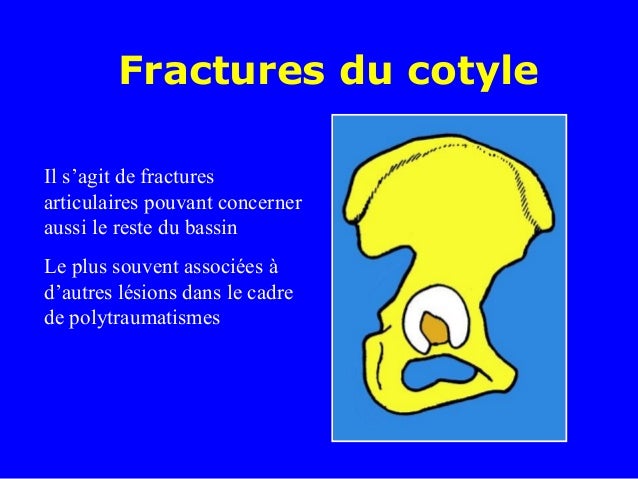 Fractures du cotyle

Il s’agit de fractures articulaires pouvant concerner aussi le reste du bassin

Le plus souvent associées à d’autres lésions dans le cadre de polytraumatismes